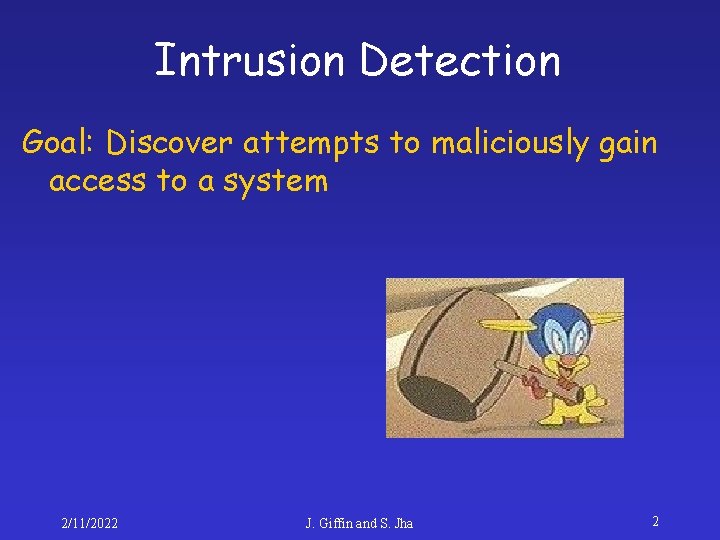 Intrusion Detection

Goal: Discover attempts to maliciously gain access to a system

2/11/2022

J. Giffin and S. Jha

2